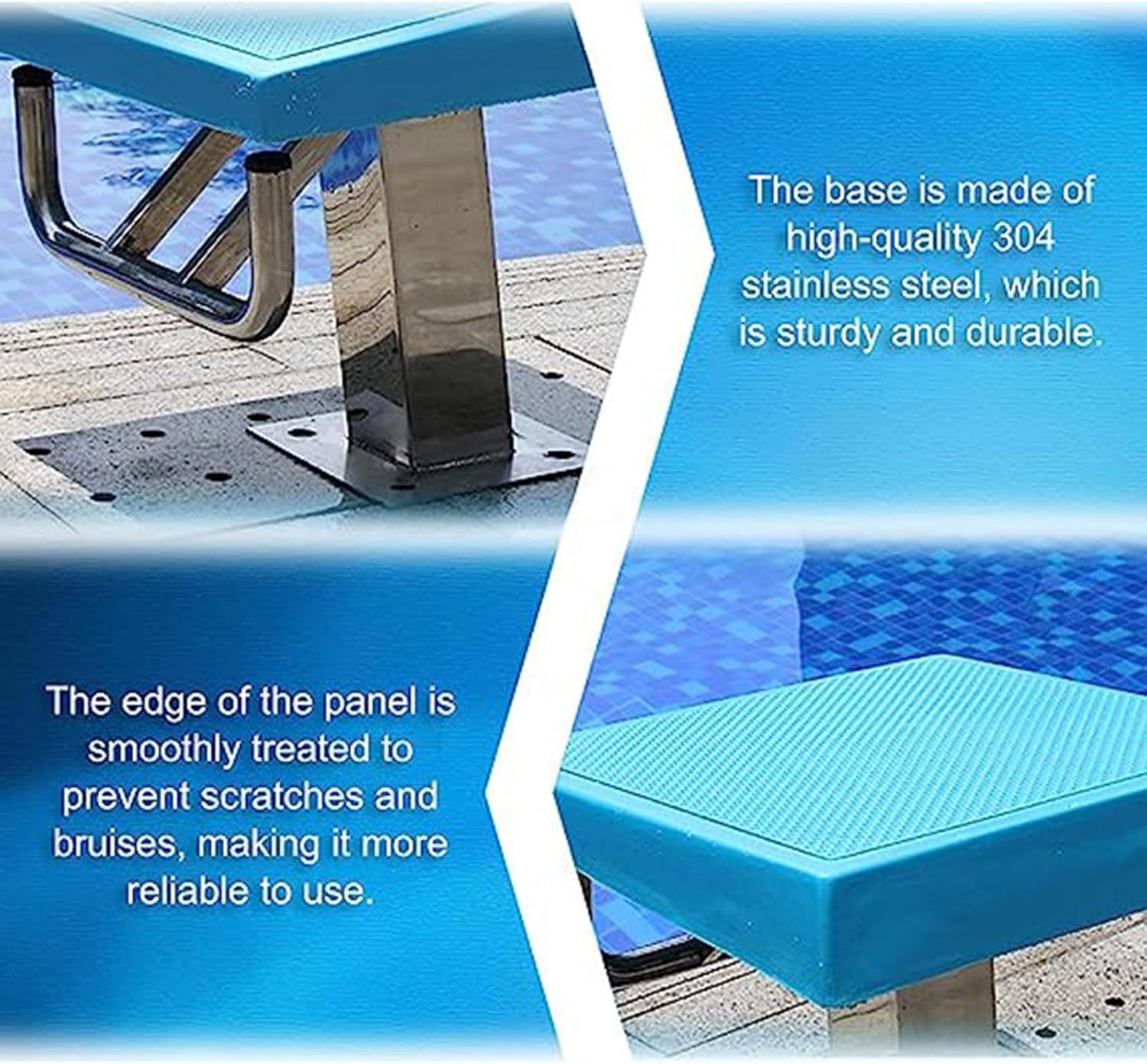 The base is made of high-quality 304 stainless steel, which is sturdy and durable.

The edge of the panel is smoothly treated to prevent scratches and bruises, making it more reliable to use.